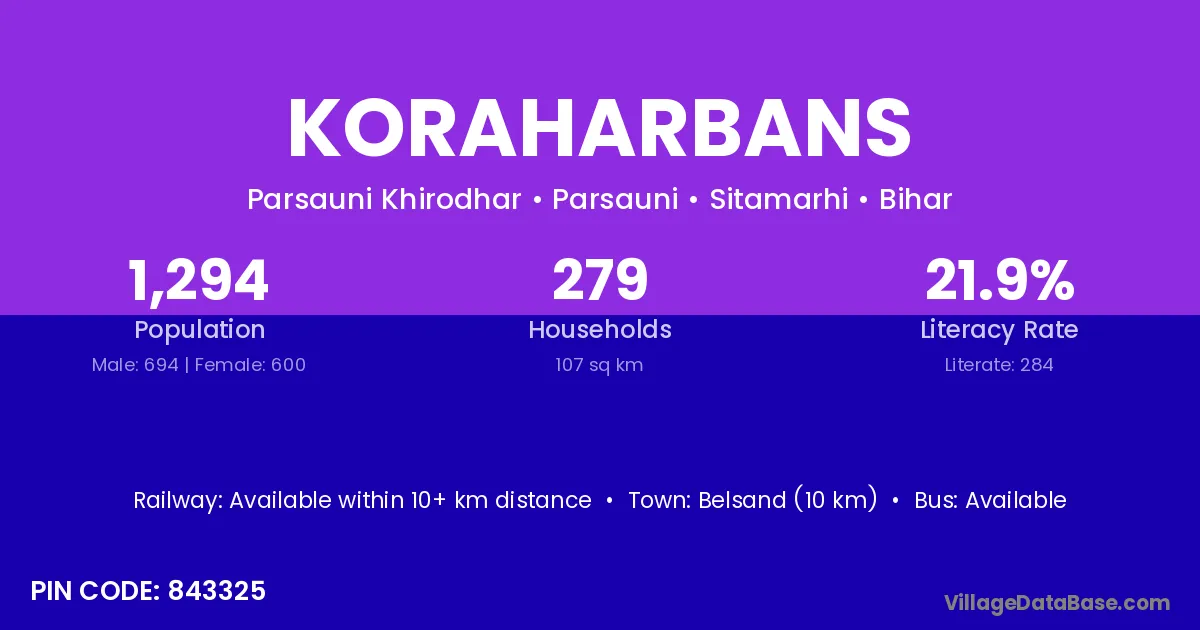 KORAHARBANS

Parsauni Khirodhar • Parsauni • Sitamarhi • Bihar

1,294
Population
Male: 694 | Female: 600

279
Households
107 sq km

21.9%
Literacy Rate
Literate: 284

Railway: Available within 10+ km distance • Town: Belsand (10 km) • Bus: Available

PIN CODE: 843325

VillageDataBase.com